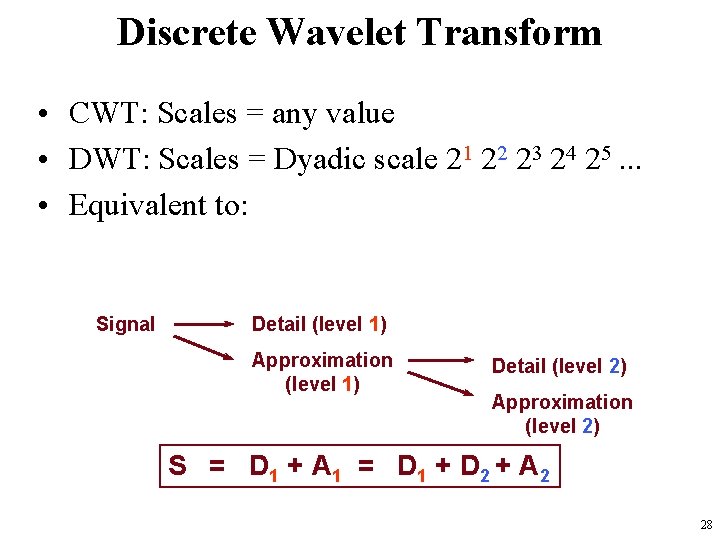 Discrete Wavelet Transform

• CWT: Scales = any value
• DWT: Scales = Dyadic scale $2^1$ $2^2$ $2^3$ $2^4$ $2^5$ ...
• Equivalent to:

Signal

Detail (level 1)

Approximation (level 1)

Detail (level 2)

Approximation (level 2)

$S = D_1 + A_1 = D_1 + D_2 + A_2$

28